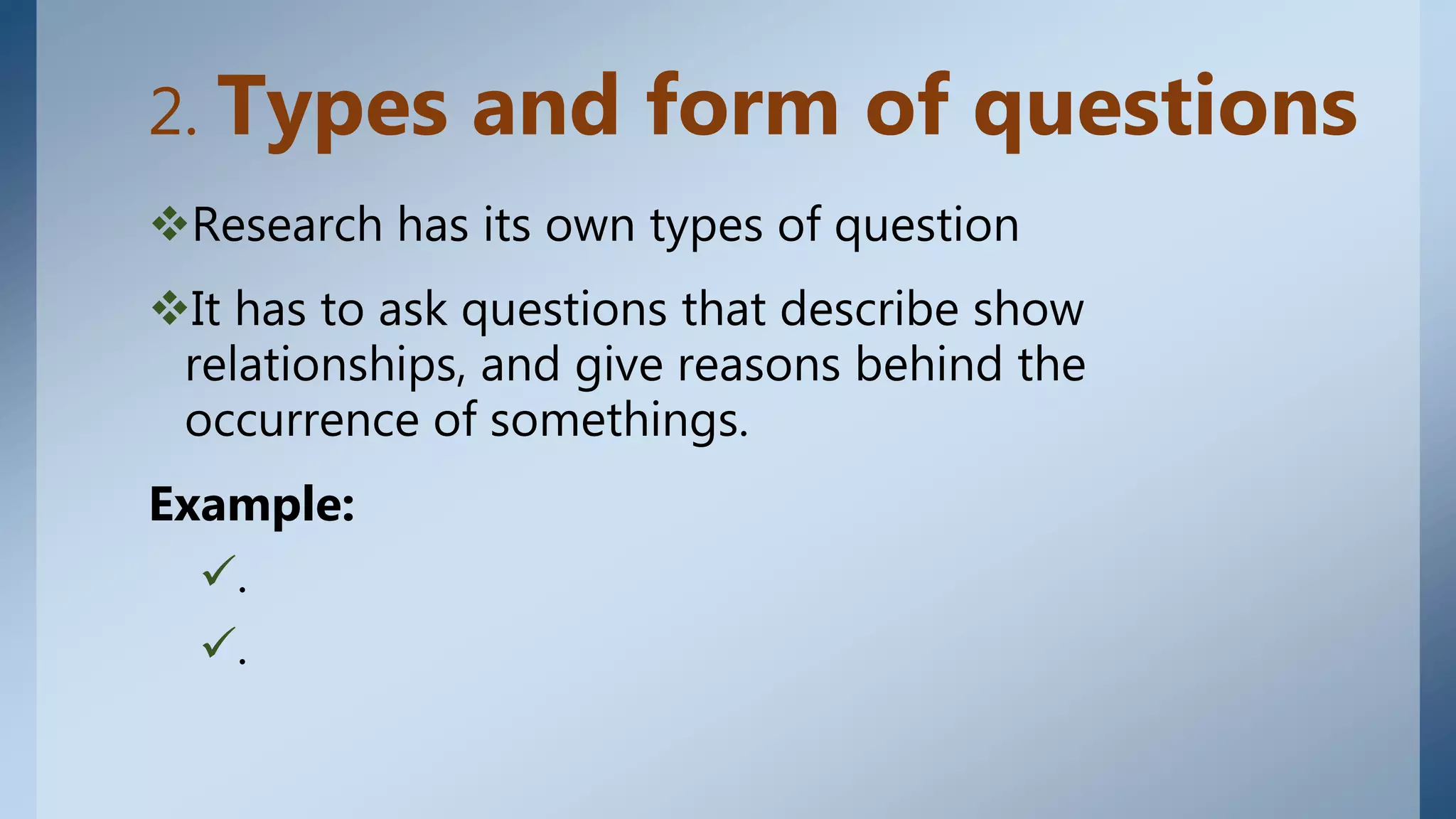 2. Types and form of questions

❖Research has its own types of question

❖It has to ask questions that describe show relationships, and give reasons behind the occurrence of somethings.

Example:

✓.

✓.